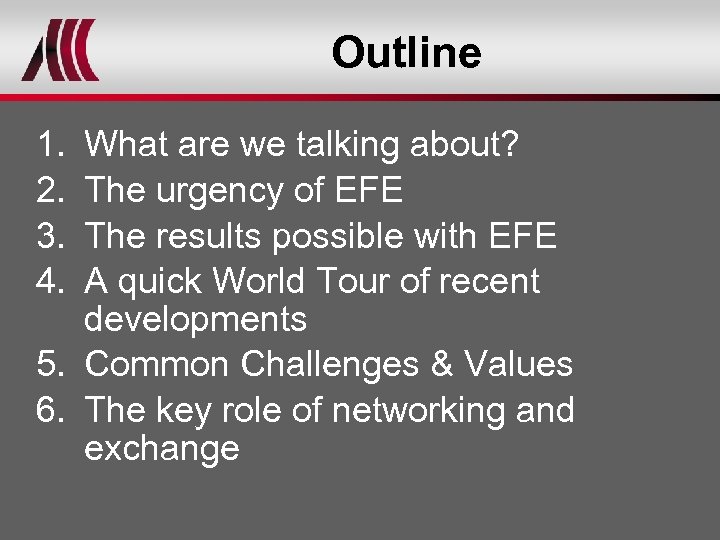 Outline

1. What are we talking about?
2. The urgency of EFE
3. The results possible with EFE
4. A quick World Tour of recent developments
5. Common Challenges & Values
6. The key role of networking and exchange